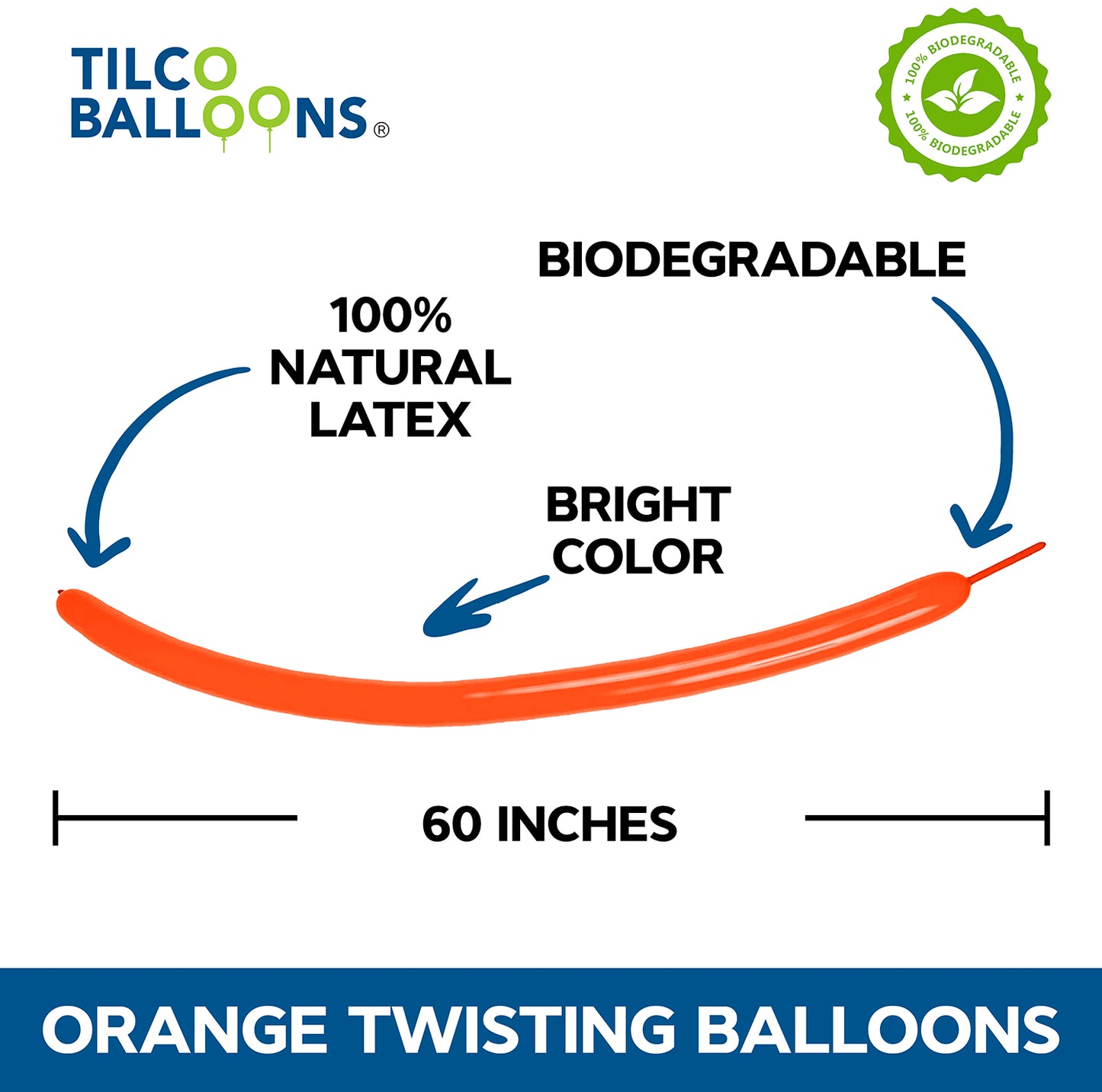 TILCO BALLOONS®

100% BIODEGRADABLE
100% BIODEGRADABLE

BIODEGRADABLE

100% NATURAL LATEX

BRIGHT COLOR

60 INCHES

ORANGE TWISTING BALLOONS